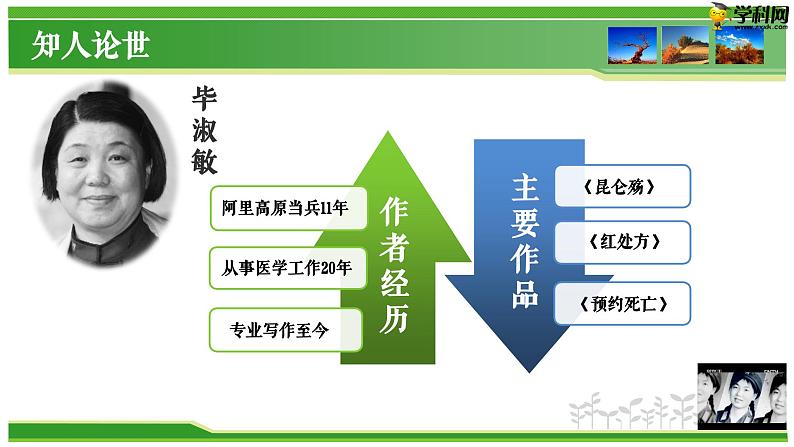 知人论世

学科网
www.zxxk.com

毕淑敏

阿里高原当兵11年

从事医学工作20年

专业写作至今

作者经历

主要作品

《昆仑殇》

《红处方》

《预约死亡》